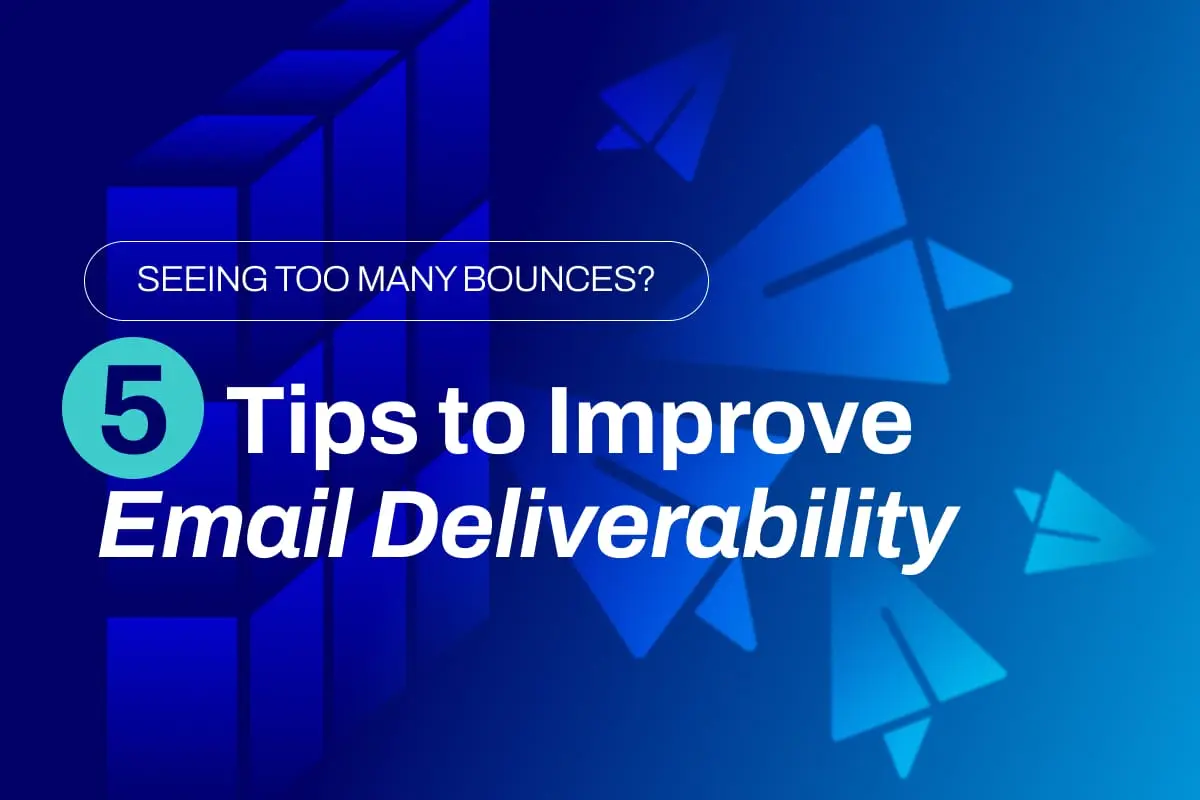 SEEING TOO MANY BOUNCES?

5 Tips to Improve Email Deliverability